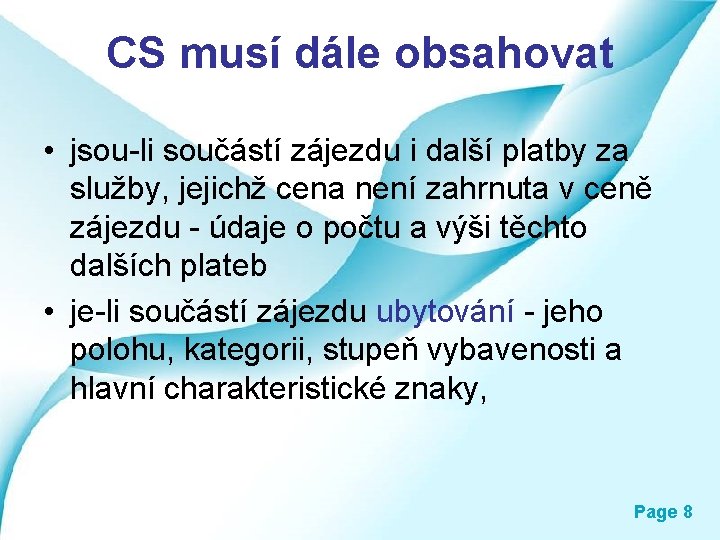 CS musí dále obsahovat

• jsou-li součástí zájezdu i další platby za služby, jejichž cena není zahrnuta v ceně zájezdu - údaje o počtu a výši těchto dalších plateb

• je-li součástí zájezdu ubytování - jeho polohu, kategorii, stupeň vybavenosti a hlavní charakteristické znaky,

Page 8